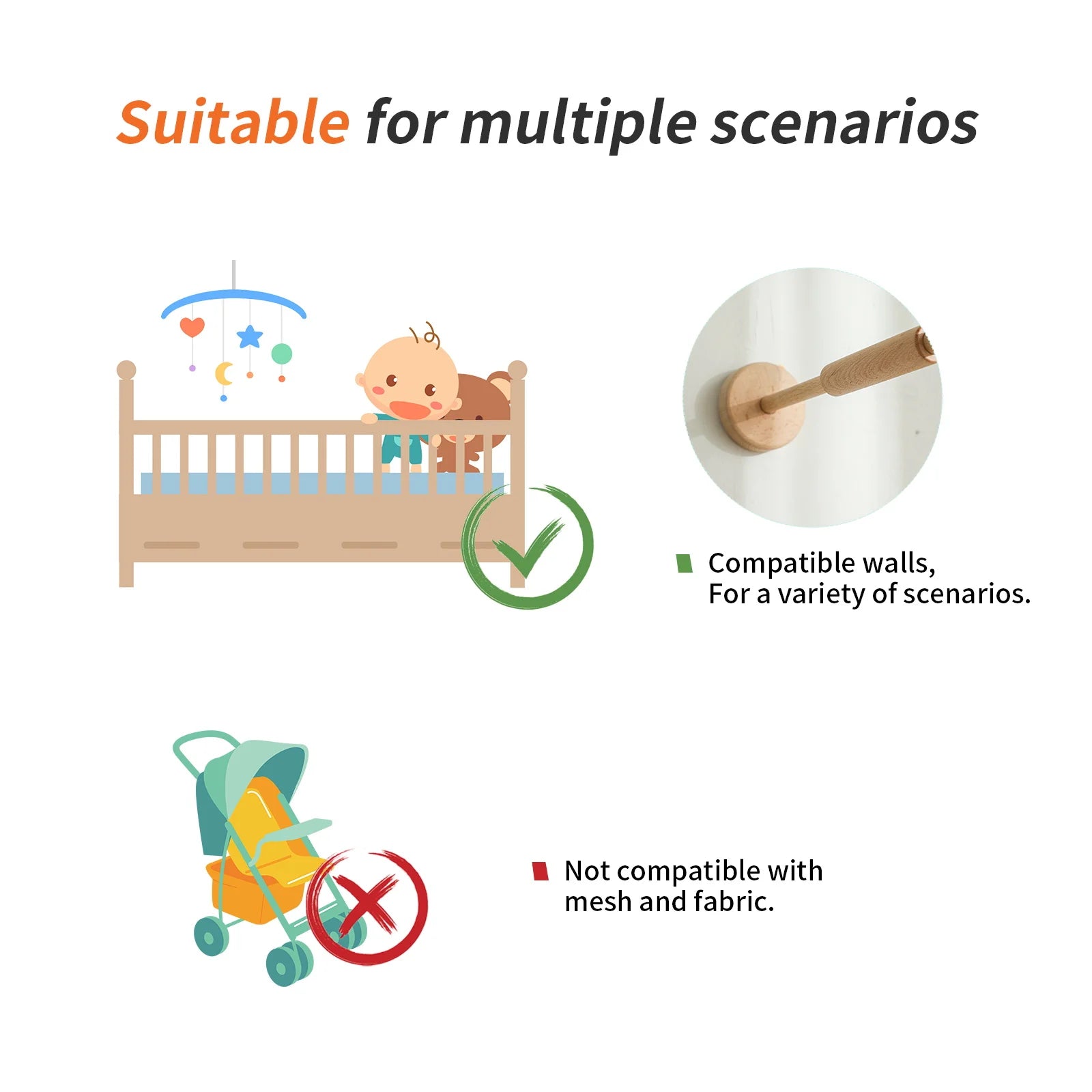 Suitable for multiple scenarios

Compatible walls,
For a variety of scenarios.

Not compatible with
mesh and fabric.